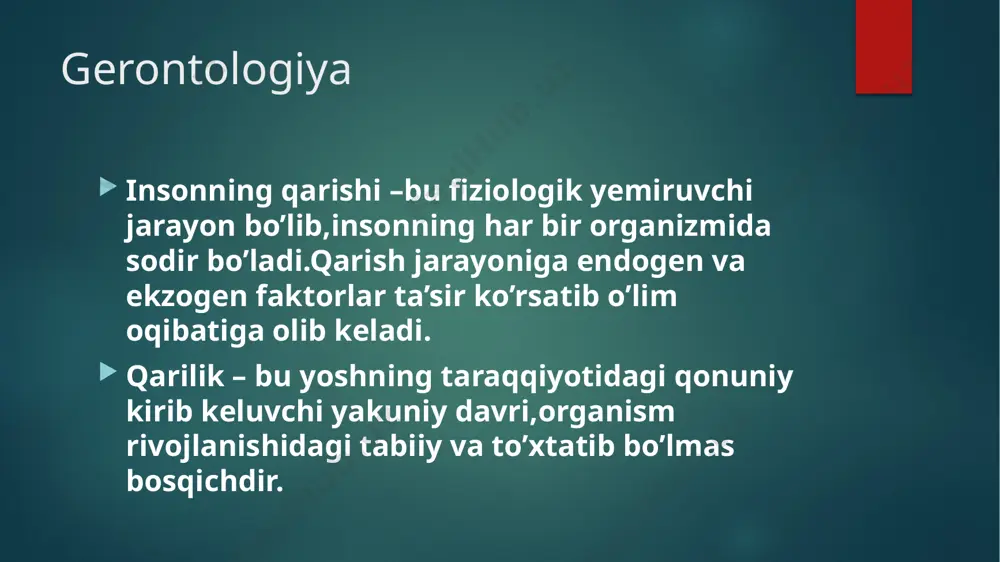 Gerontologiya

Insonning qarishi –bu fiziologik yemiruvchi jarayon bo’lib,insonning har bir organizmida sodir bo’ladi.Qarish jarayoniga endogen va ekzogen faktorlar ta’sir ko’rsatib o’lim oqibatiga olib keladi.

Qarilik – bu yoshning taraqqiyotidagi qonuniy kirib keluvchi yakuniy davri,organism rivojlanishidagi tabiiy va to’xtatib bo’lmas bosqichdir.